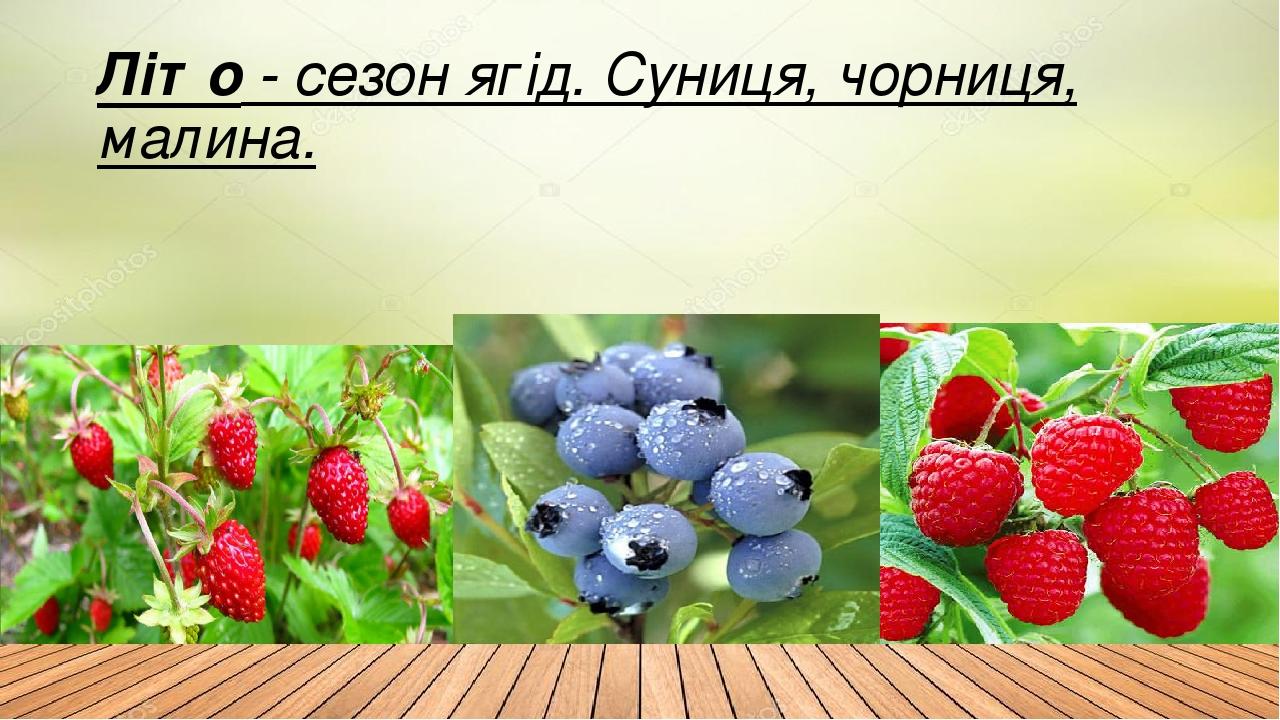 Літо - сезон ягід. Суниця, чорниця, малина.